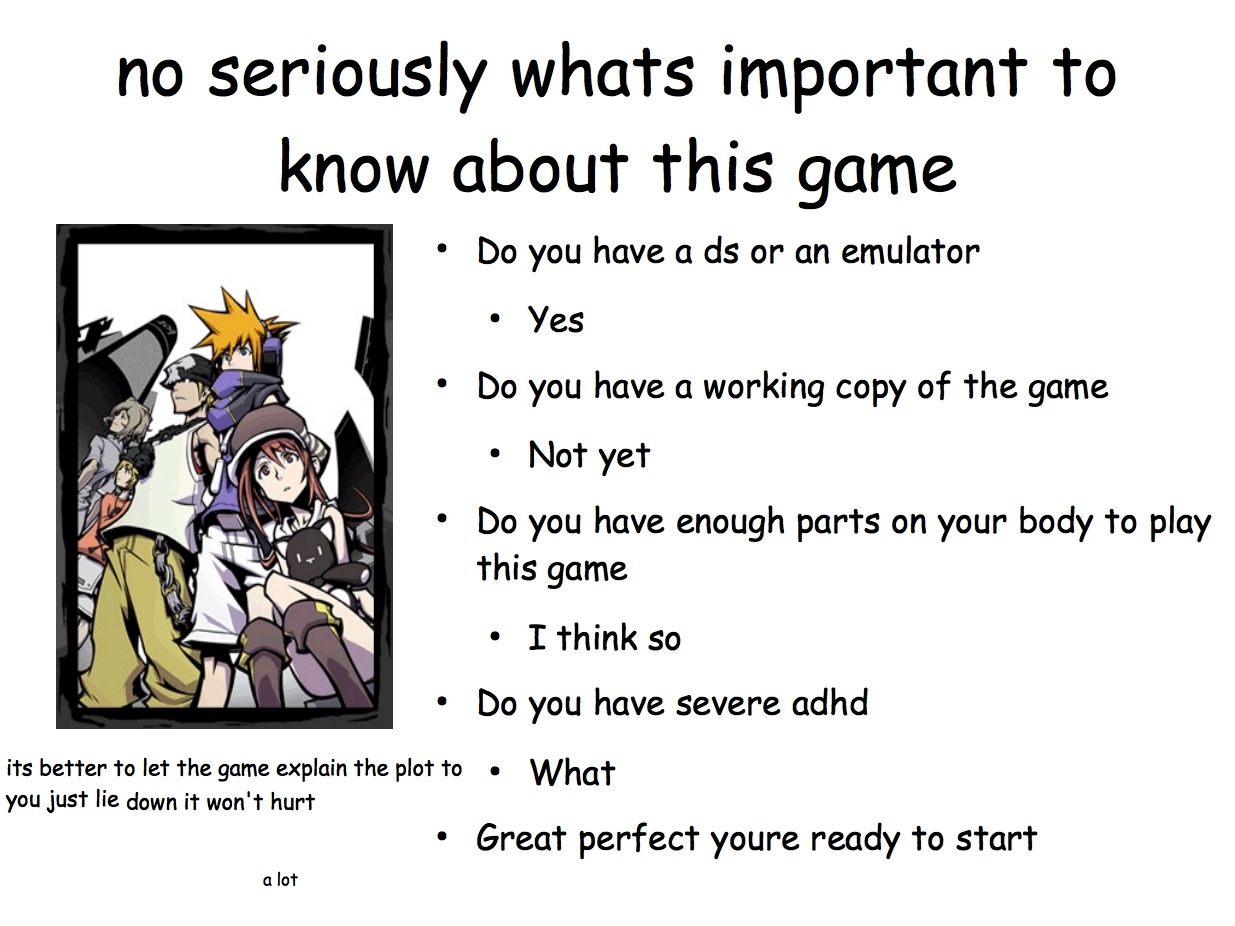 no seriously whats important to know about this game

- Do you have a ds or an emulator
  - Yes
- Do you have a working copy of the game
  - Not yet
- Do you have enough parts on your body to play this game
  - I think so
- Do you have severe adhd
  - What
- Great perfect youre ready to start

its better to let the game explain the plot to you just lie down it won't hurt

a lot